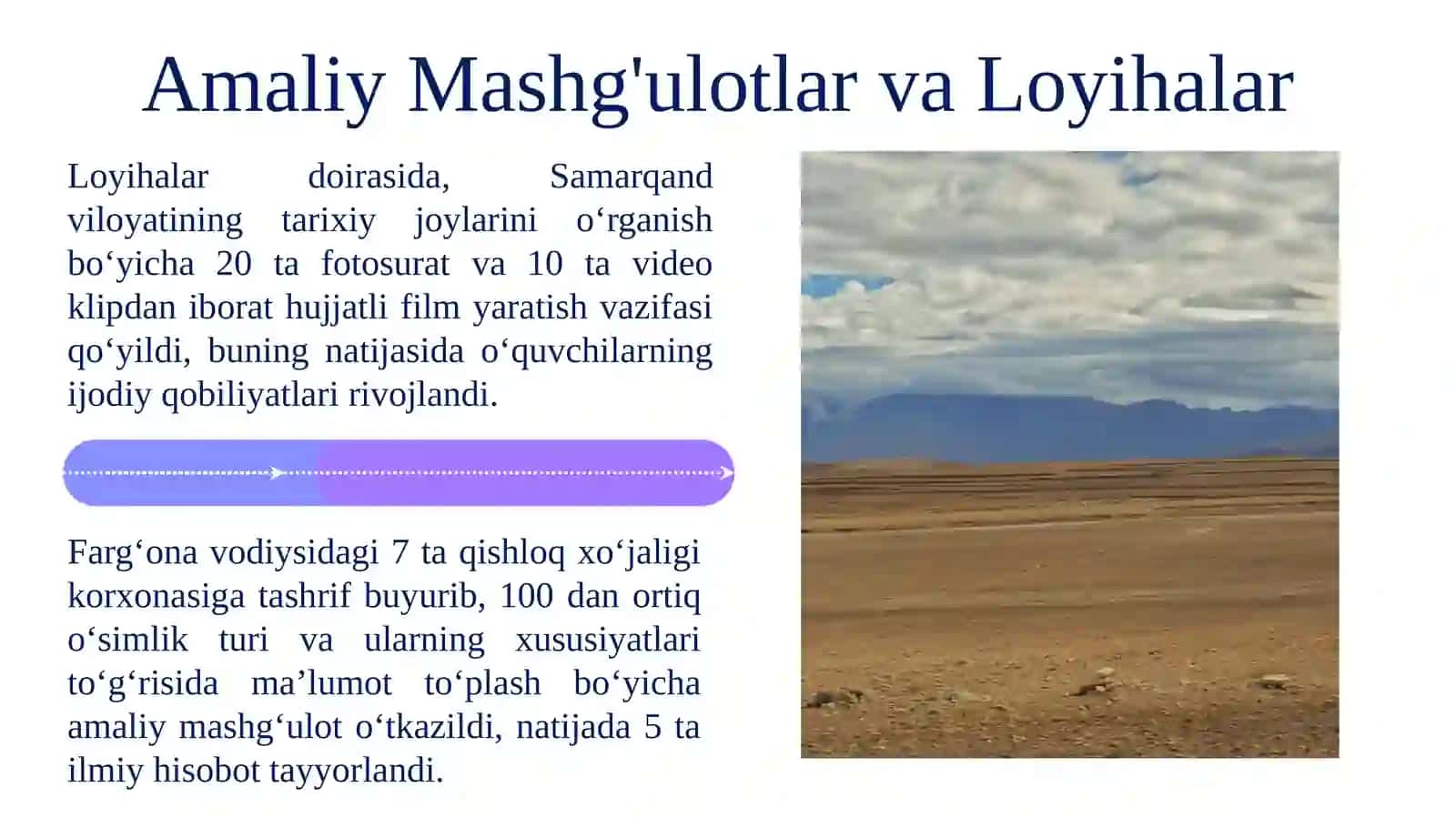 Amaliy Mashg'ulotlar va Loyihalar

Loyihalar doirasida, Samarqand viloyatining tarixiy joylarini o‘rganish bo‘yicha 20 ta fotosurat va 10 ta video klipdan iborat hujjatli film yaratish vazifasi qo‘yildi, buning natijasida o‘quvchilarning ijodiy qobiliyatlari rivojlandi.

Farg‘ona vodiysidagi 7 ta qishloq xo‘jaligi korxonasiga tashrif buyurib, 100 dan ortiq o‘simlik turi va ularning xususiyatlari to‘g‘risida ma’lumot to‘plash bo‘yicha amaliy mashg‘ulot o‘tkazildi, natijada 5 ta ilmiy hisobot tayyorlandi.